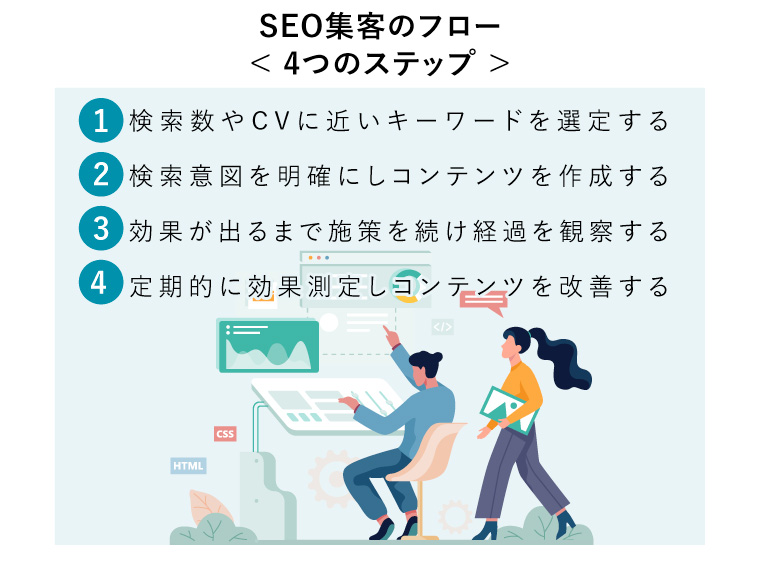 SEO集客のフロー
< 4つのステップ >

1 検索数やCVに近いキーワードを選定する

2 検索意図を明確にしコンテンツを作成する

3 効果が出るまで施策を続け経過を観察する

4 定期的に効果測定しコンテンツを改善する

</>

CSS

HTML